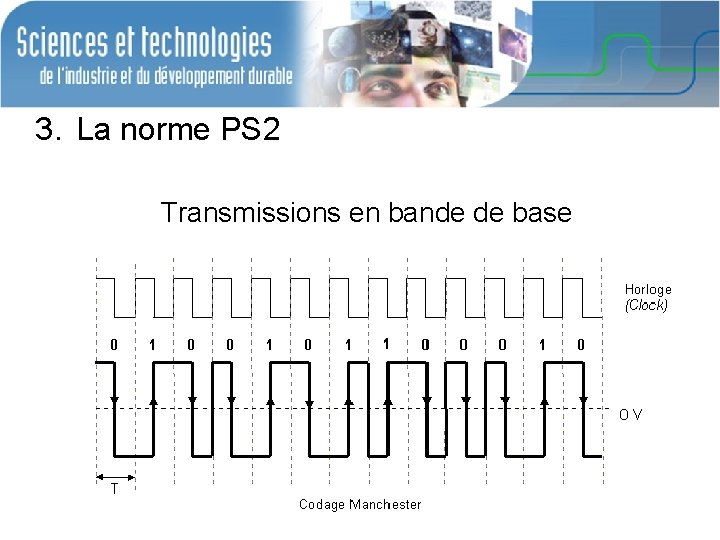 Sciences et technologies
de l'industrie et du développement durable

3. La norme PS2

Transmissions en bande de base

Horloge
(Clock)

0 1 0 0 1 0 1 1 0 0 0 1 0

0 V

T

Codage Manchester